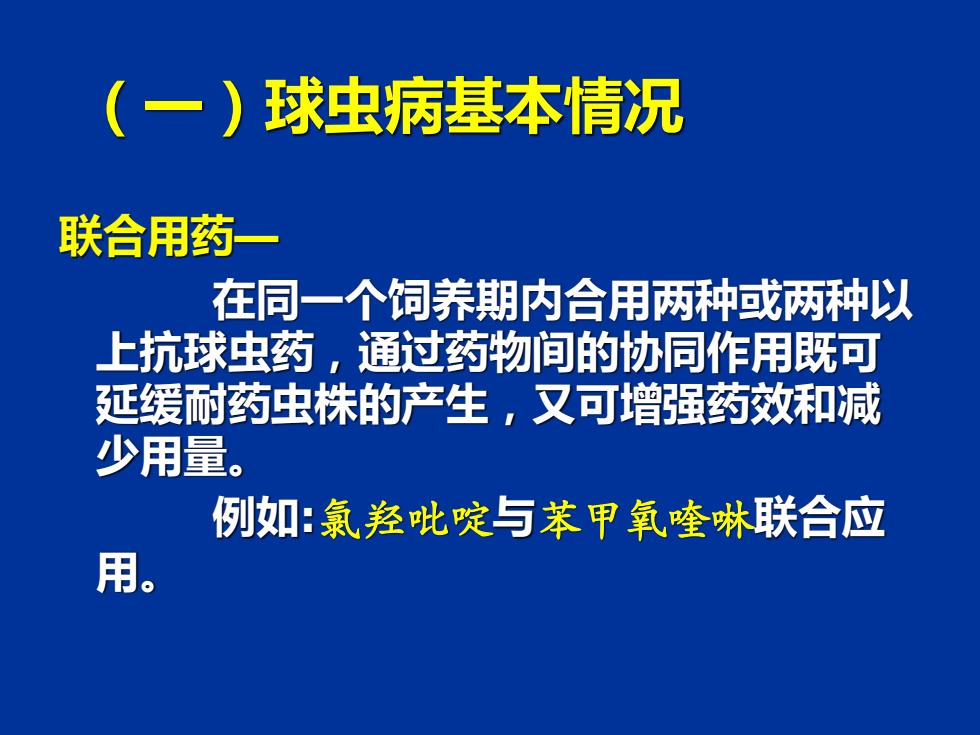 （一）球虫病基本情况

联合用药—

在同一个饲养期内合用两种或两种以上抗球虫药，通过药物间的协同作用既可延缓耐药虫株的产生，又可增强药效和减少用量。

例如:氯羟吡啶与苯甲氧喹啉联合应用。